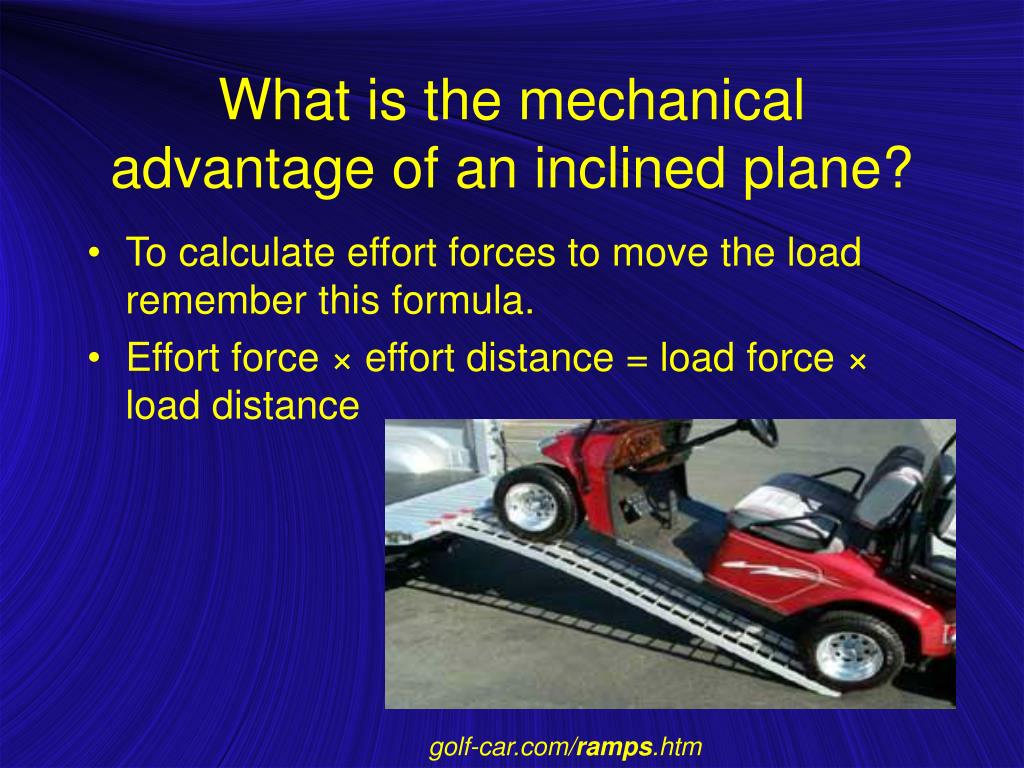 What is the mechanical advantage of an inclined plane?

• To calculate effort forces to move the load remember this formula.

• Effort force × effort distance = load force × load distance

golf-car.com/ramps.htm